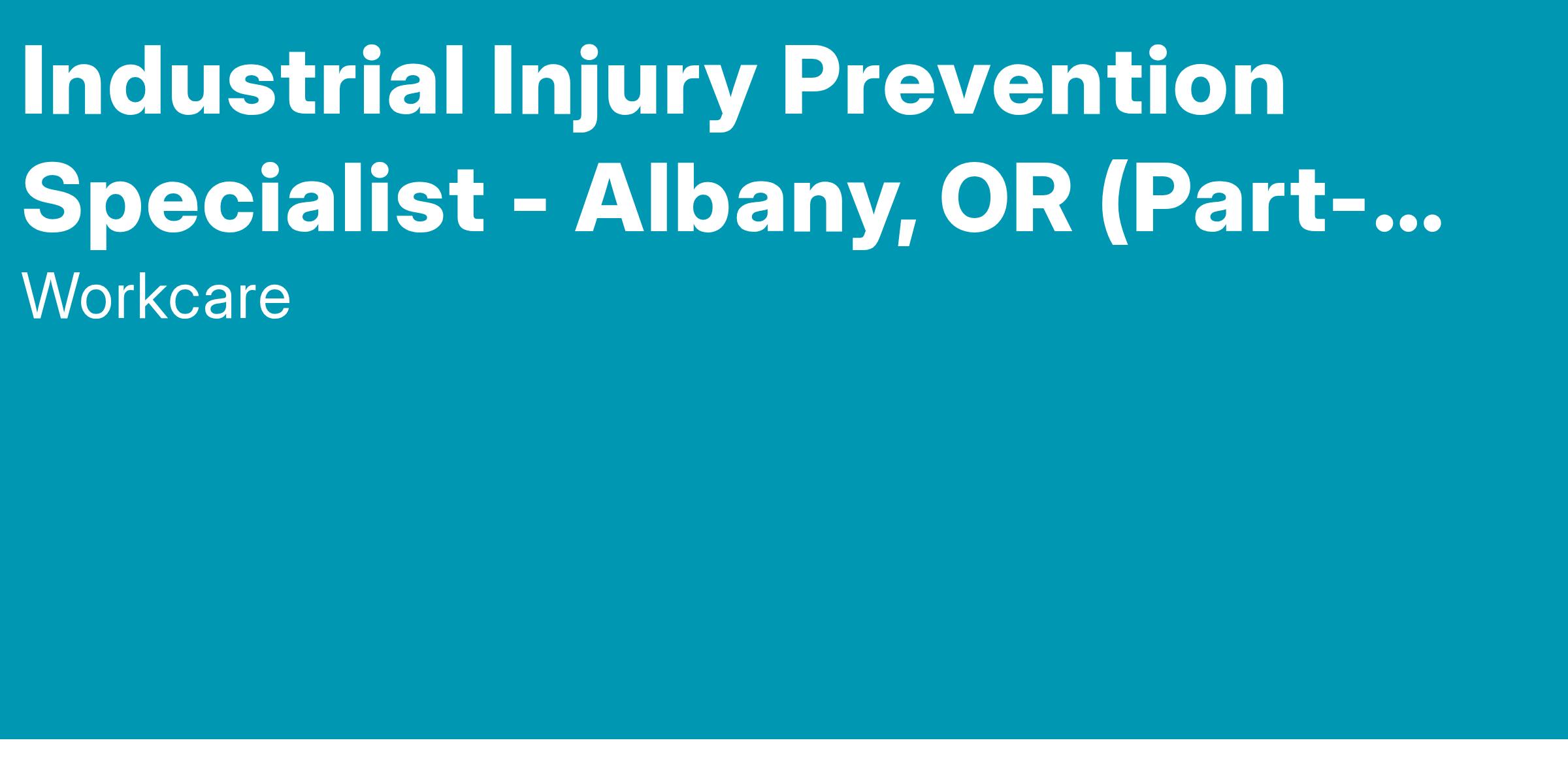 Industrial Injury Prevention Specialist - Albany, OR (Part-...

Workcare